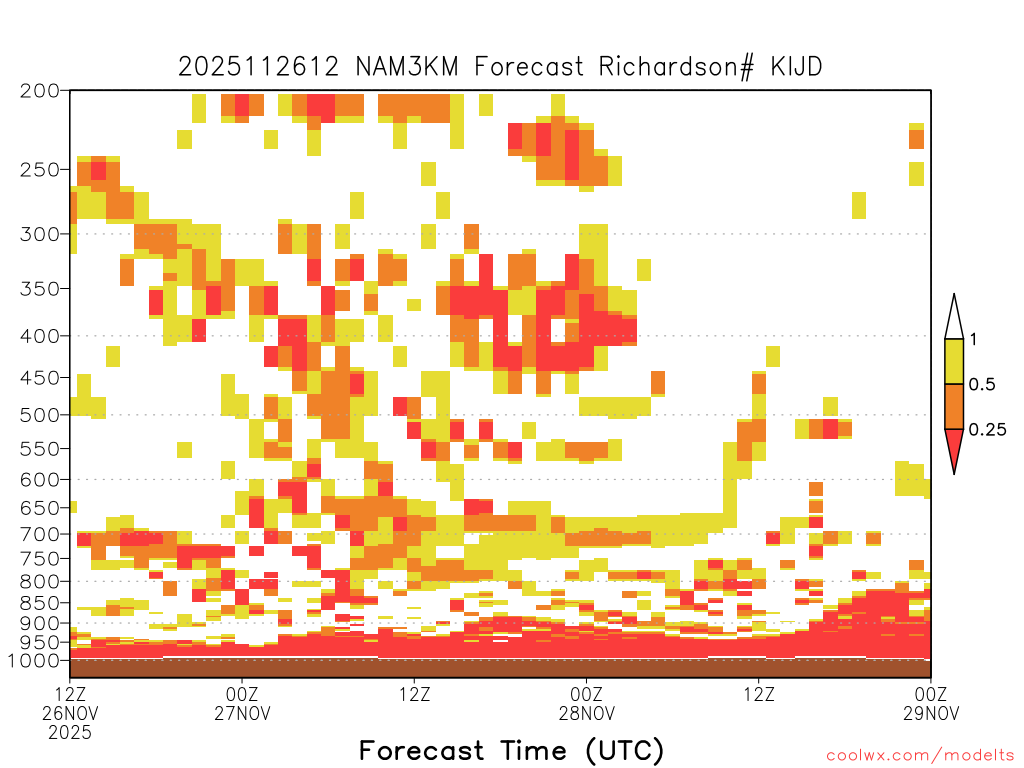 2025112612 NAM3KM Forecast Richardson# KIJD

200
250
300
350
400
450
500
550
600
650
700
750
800
850
900
950
1000

1
0.5
0.25

12Z
26NOV
2025

00Z
27NOV

12Z

00Z
28NOV

12Z

00Z
29NOV

Forecast Time (UTC)

coolwx.com/modelts